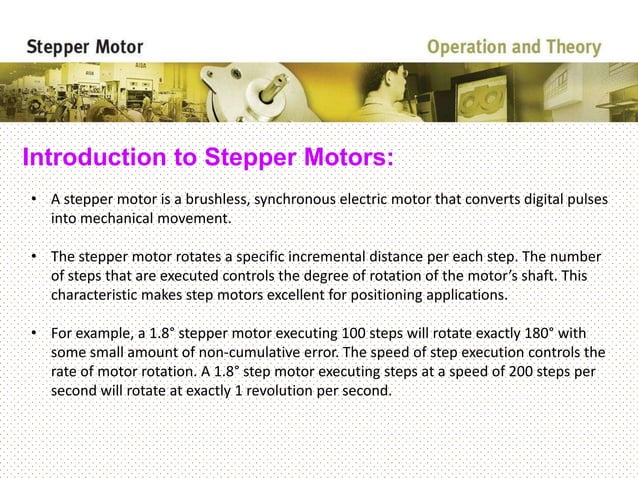 Stepper Motor

Operation and Theory

Introduction to Stepper Motors:

• A stepper motor is a brushless, synchronous electric motor that converts digital pulses into mechanical movement.

• The stepper motor rotates a specific incremental distance per each step. The number of steps that are executed controls the degree of rotation of the motor's shaft. This characteristic makes step motors excellent for positioning applications.

• For example, a 1.8° stepper motor executing 100 steps will rotate exactly 180° with some small amount of non-cumulative error. The speed of step execution controls the rate of motor rotation. A 1.8° step motor executing steps at a speed of 200 steps per second will rotate at exactly 1 revolution per second.